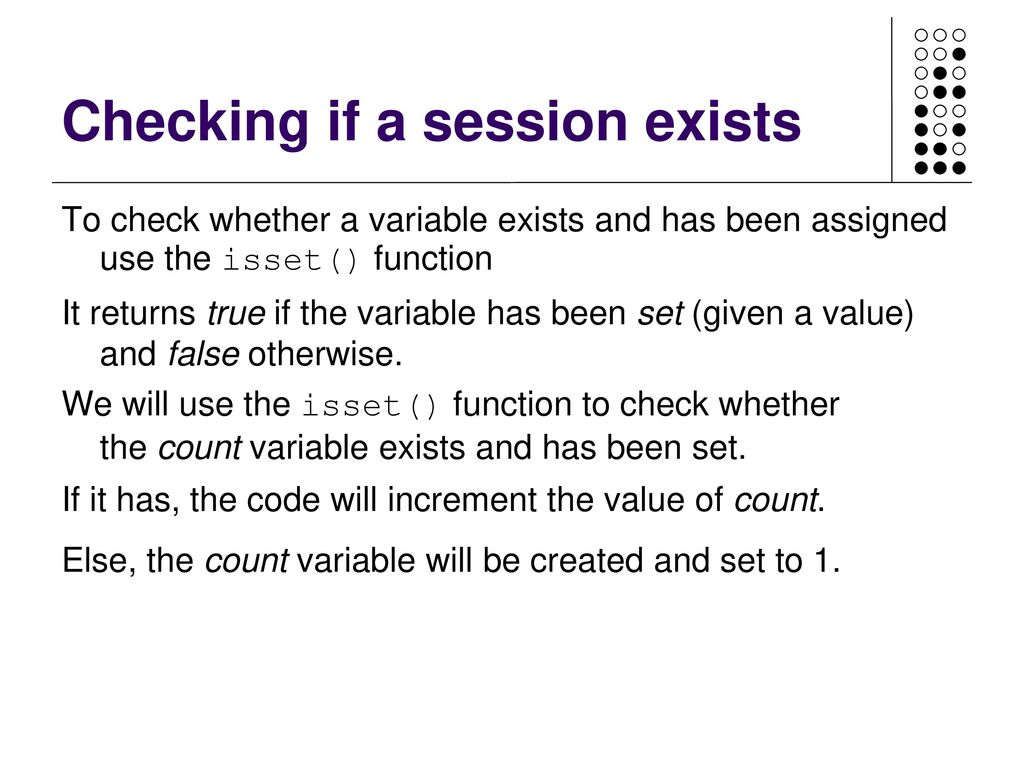 Checking if a session exists

To check whether a variable exists and has been assigned use the isset() function

It returns true if the variable has been set (given a value) and false otherwise.

We will use the isset() function to check whether the count variable exists and has been set.

If it has, the code will increment the value of count.

Else, the count variable will be created and set to 1.